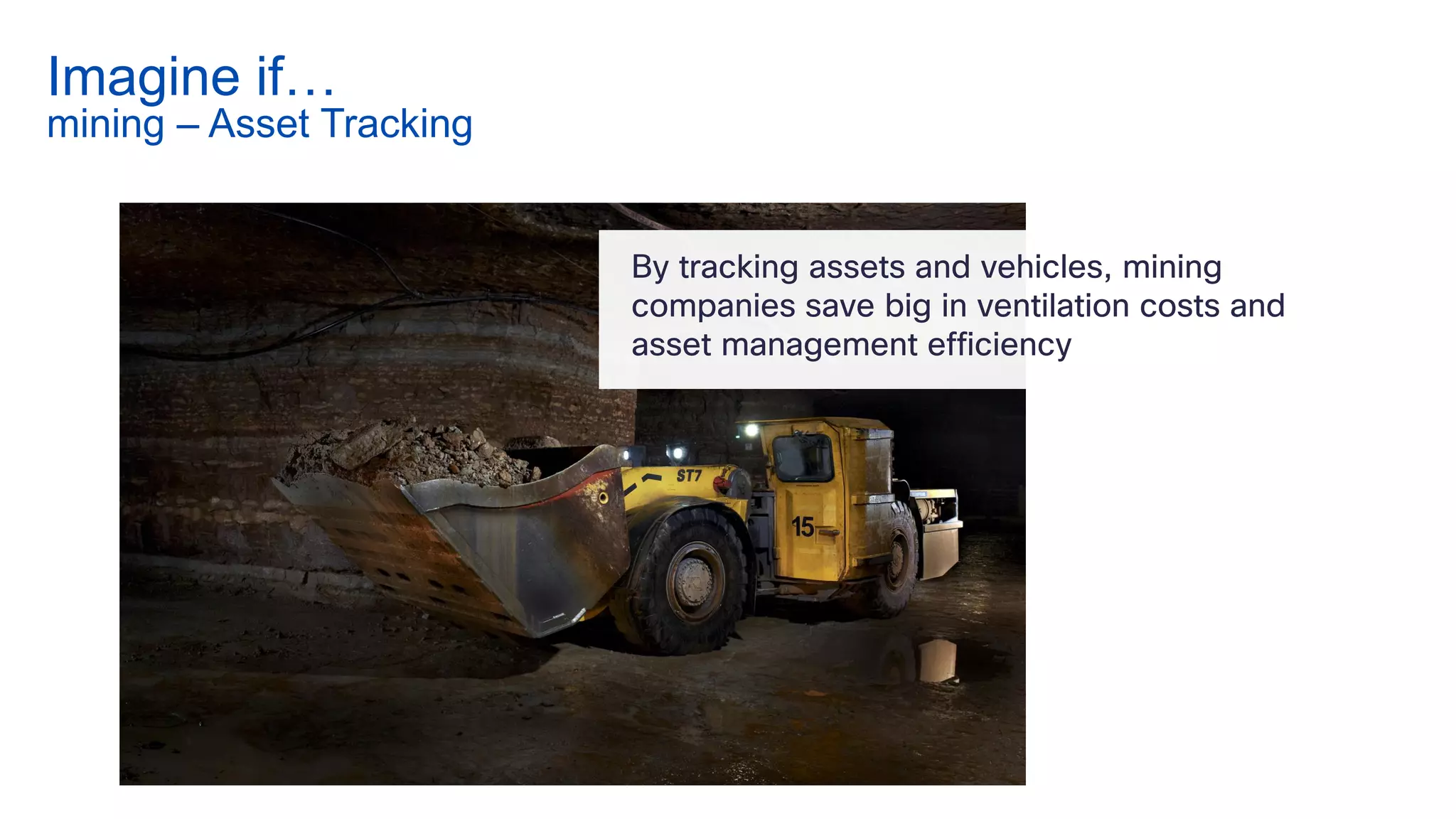 Imagine if…
mining – Asset Tracking

By tracking assets and vehicles, mining companies save big in ventilation costs and asset management efficiency

ST7

15